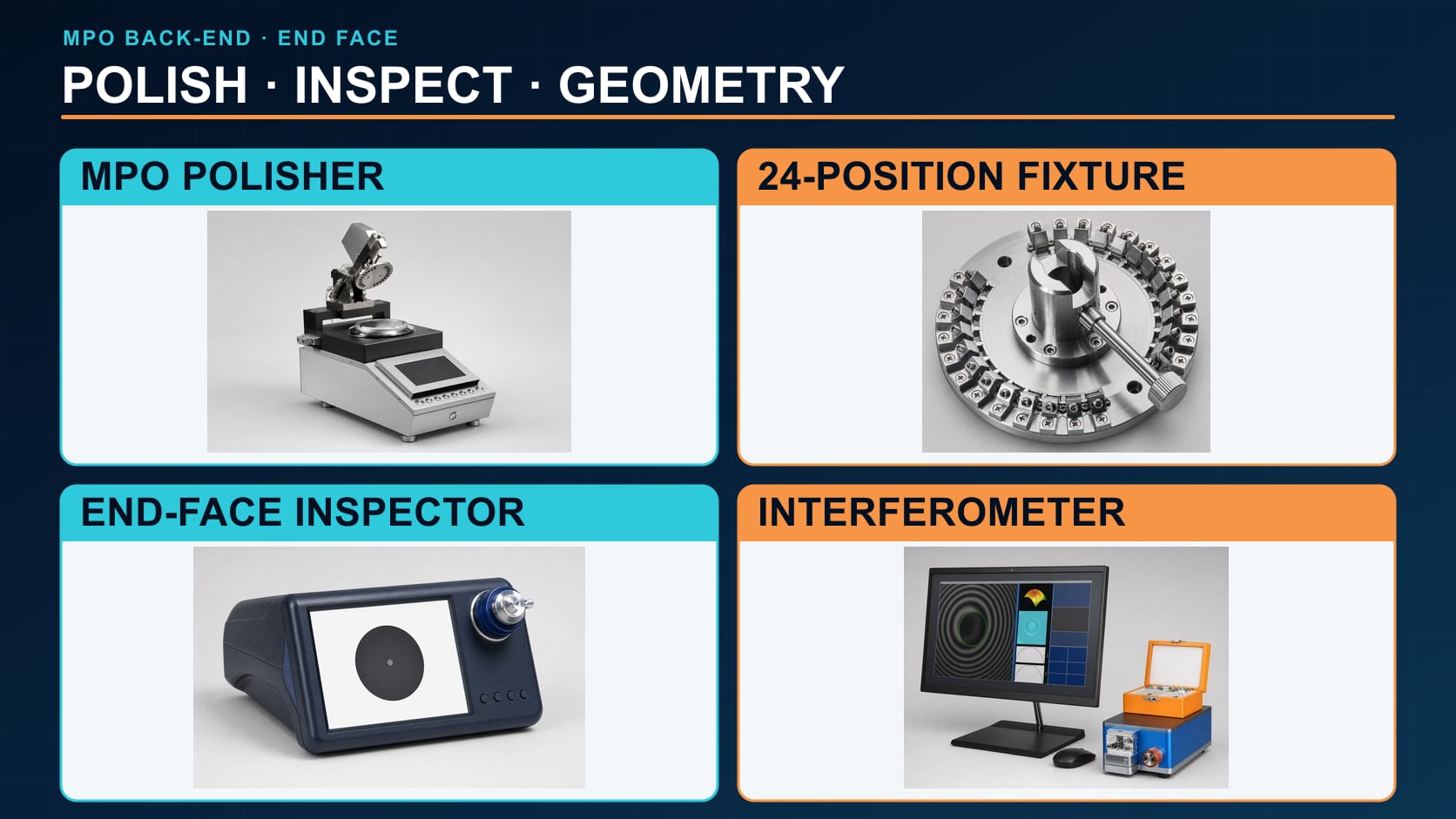 MPO BACK-END · END FACE

POLISH · INSPECT · GEOMETRY

MPO POLISHER

24-POSITION FIXTURE

END-FACE INSPECTOR

INTERFEROMETER